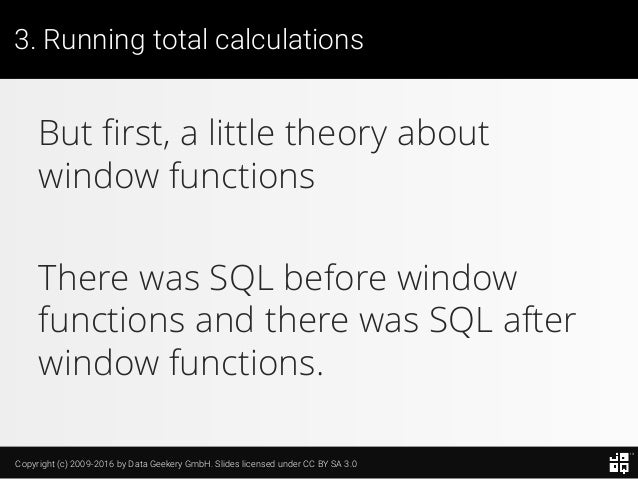 3. Running total calculations

But first, a little theory about window functions

There was SQL before window functions and there was SQL after window functions.

Copyright (c) 2009-2016 by Data Geekery GmbH. Slides licensed under CC BY SA 3.0